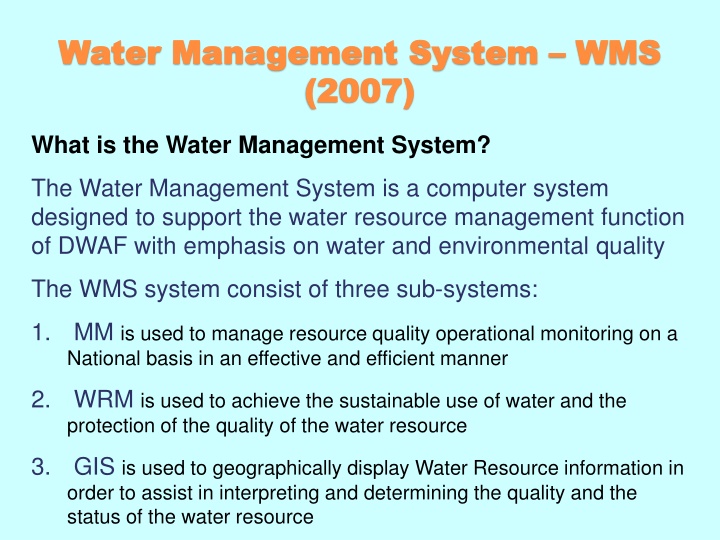 Water Management System – WMS (2007)

What is the Water Management System?

The Water Management System is a computer system designed to support the water resource management function of DWAF with emphasis on water and environmental quality

The WMS system consist of three sub-systems:

1. MM is used to manage resource quality operational monitoring on a National basis in an effective and efficient manner

2. WRM is used to achieve the sustainable use of water and the protection of the quality of the water resource

3. GIS is used to geographically display Water Resource information in order to assist in interpreting and determining the quality and the status of the water resource